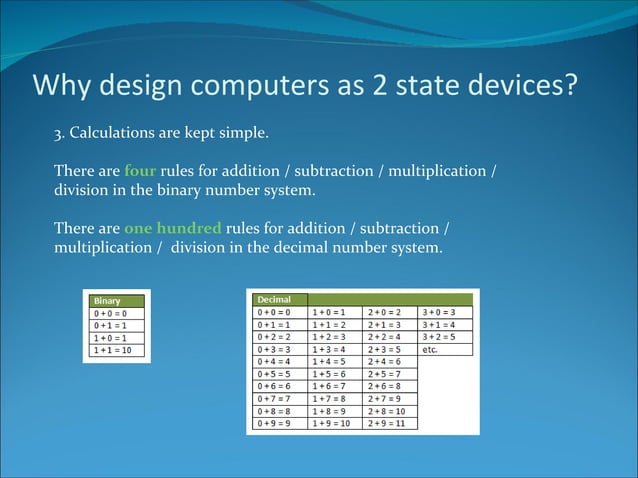 Why design computers as 2 state devices?

3. Calculations are kept simple.

There are four rules for addition / subtraction / multiplication / division in the binary number system.

There are one hundred rules for addition / subtraction / multiplication / division in the decimal number system.

| Binary |
|---|
| 0 + 0 = 0 |
| 0 + 1 = 1 |
| 1 + 0 = 1 |
| 1 + 1 = 10 |

| Decimal | | | |
|---|---|---|---|
| 0 + 0 = 0 | 1 + 0 = 1 | 2 + 0 = 2 | 3 + 0 = 3 |
| 0 + 1 = 1 | 1 + 1 = 2 | 2 + 1 = 3 | 3 + 1 = 4 |
| 0 + 2 = 2 | 1 + 2 = 3 | 2 + 2 = 4 | 3 + 2 = 5 |
| 0 + 3 = 3 | 1 + 3 = 4 | 2 + 3 = 5 | etc. |
| 0 + 4 = 4 | 1 + 4 = 5 | 2 + 4 = 6 | |
| 0 + 5 = 5 | 1 + 5 = 6 | 2 + 5 = 7 | |
| 0 + 6 = 6 | 1 + 6 = 7 | 2 + 6 = 8 | |
| 0 + 7 = 7 | 1 + 7 = 8 | 2 + 7 = 9 | |
| 0 + 8 = 8 | 1 + 8 = 9 | 2 + 8 = 10 | |
| 0 + 9 = 9 | 1 + 9 = 10 | 2 + 9 = 11 | |